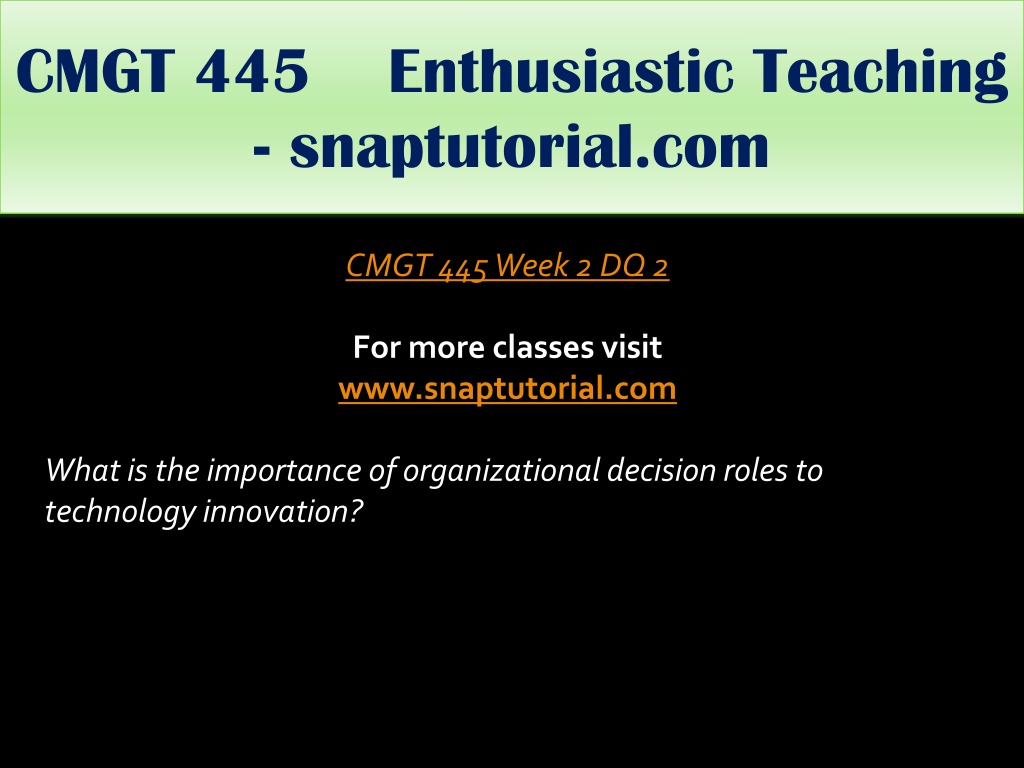 CMGT 445 Enthusiastic Teaching - snaptutorial.com

CMGT 445 Week 2 DQ 2

For more classes visit
www.snaptutorial.com

What is the importance of organizational decision roles to technology innovation?